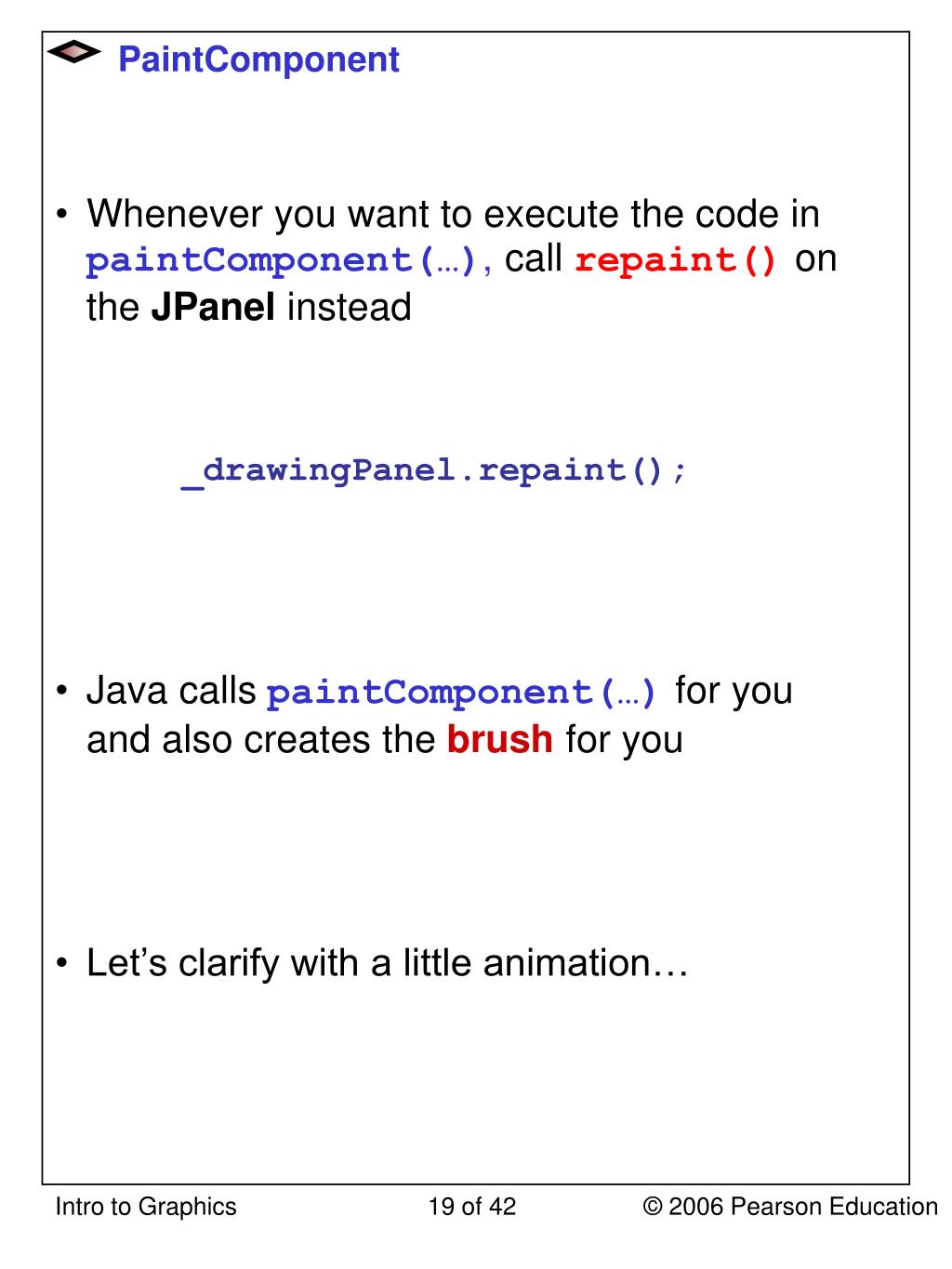 PaintComponent

• Whenever you want to execute the code in paintComponent(…), call repaint() on the JPanel instead

_drawingPanel.repaint();

• Java calls paintComponent(…) for you and also creates the brush for you

• Let's clarify with a little animation…

Intro to Graphics
19 of 42
© 2006 Pearson Education